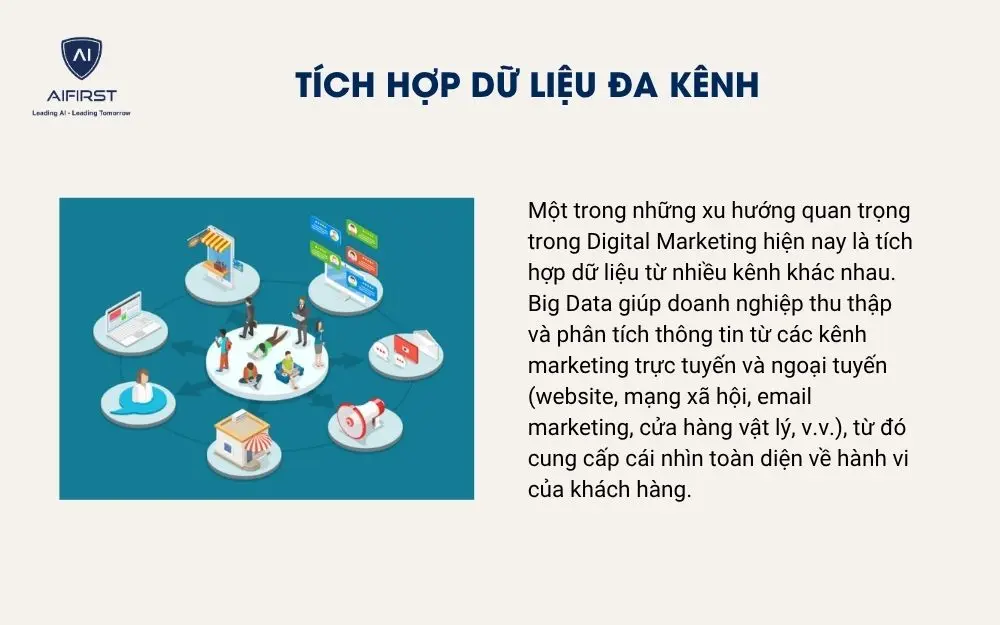 AI
AIFIRST
Leading AI - Leading Tomorrow

TÍCH HỢP DỮ LIỆU ĐA KÊNH

Một trong những xu hướng quan trọng trong Digital Marketing hiện nay là tích hợp dữ liệu từ nhiều kênh khác nhau. Big Data giúp doanh nghiệp thu thập và phân tích thông tin từ các kênh marketing trực tuyến và ngoại tuyến (website, mạng xã hội, email marketing, cửa hàng vật lý, v.v.), từ đó cung cấp cái nhìn toàn diện về hành vi của khách hàng.